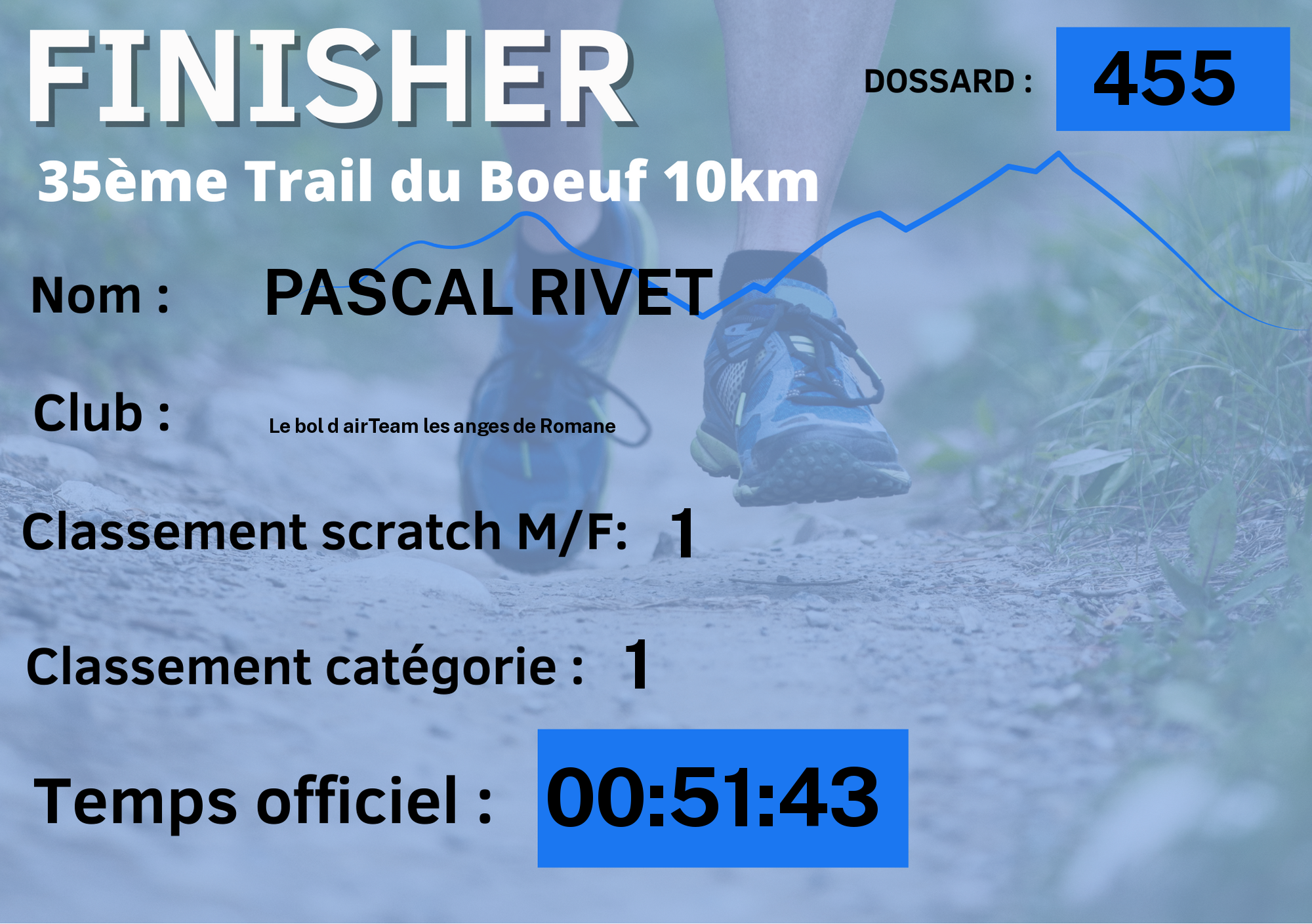 FINISHER

DOSSARD : 455

35ème Trail du Boeuf 10km

Nom : PASCAL RIVET

Club : Le bol d airTeam les anges de Romane

Classement scratch M/F: 1

Classement catégorie : 1

Temps officiel : 00:51:43